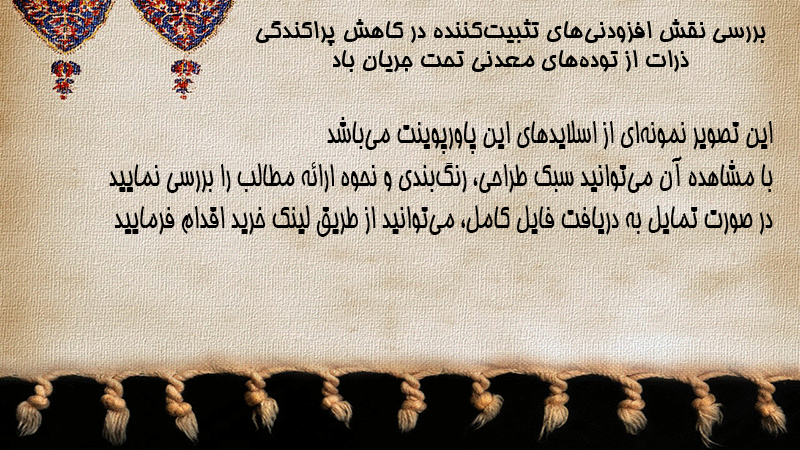 بررسی نقش افزودنی‌های تثبیت‌کننده در کاهش پراکندگی ذرات از توده‌های معدنی تحت جریان باد

این تصویر نمونه‌ای از اسلایدهای این پاورپوینت می‌باشد
با مشاهده آن می‌توانید سبک طراحی، رنگ‌بندی و نحوه ارائه مطالب را بررسی نمایید
در صورت تمایل به دریافت فایل کامل، می‌توانید از طریق لینک خرید اقدام فرمایید